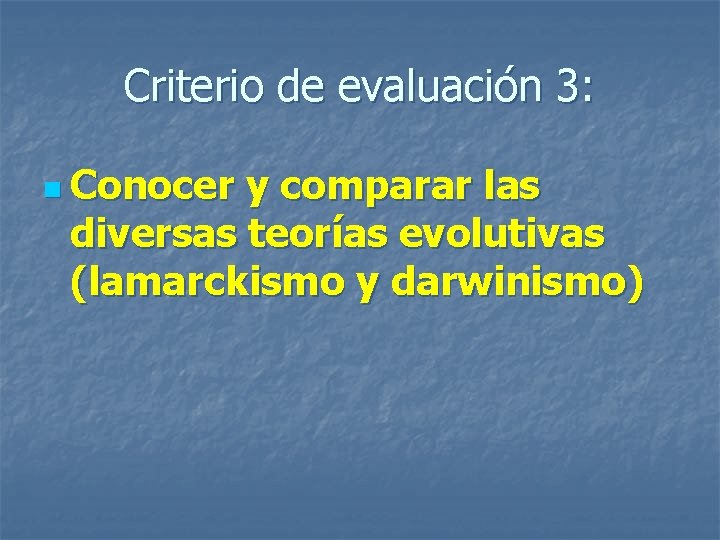 Criterio de evaluación 3:

Conocer y comparar las diversas teorías evolutivas (lamarckismo y darwinismo)